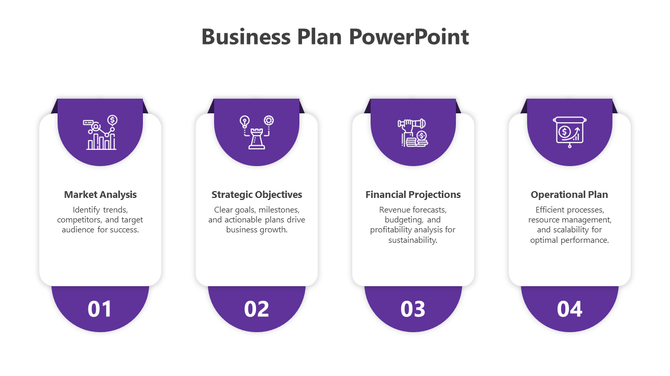 Business Plan PowerPoint

Market Analysis

Identify trends, competitors, and target audience for success.

01

Strategic Objectives

Clear goals, milestones, and actionable plans drive business growth.

02

Financial Projections

Revenue forecasts, budgeting, and profitability analysis for sustainability.

03

Operational Plan

Efficient processes, resource management, and scalability for optimal performance.

04